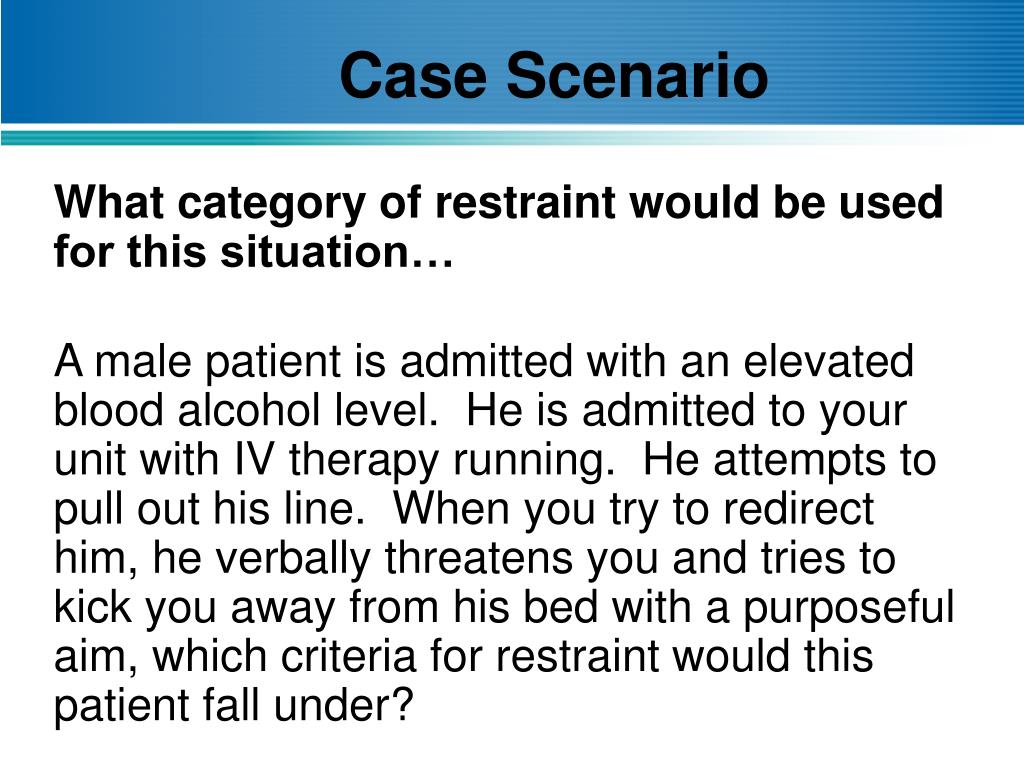 Case Scenario

What category of restraint would be used for this situation…

A male patient is admitted with an elevated blood alcohol level.  He is admitted to your unit with IV therapy running.  He attempts to pull out his line.  When you try to redirect him, he verbally threatens you and tries to kick you away from his bed with a purposeful aim, which criteria for restraint would this patient fall under?